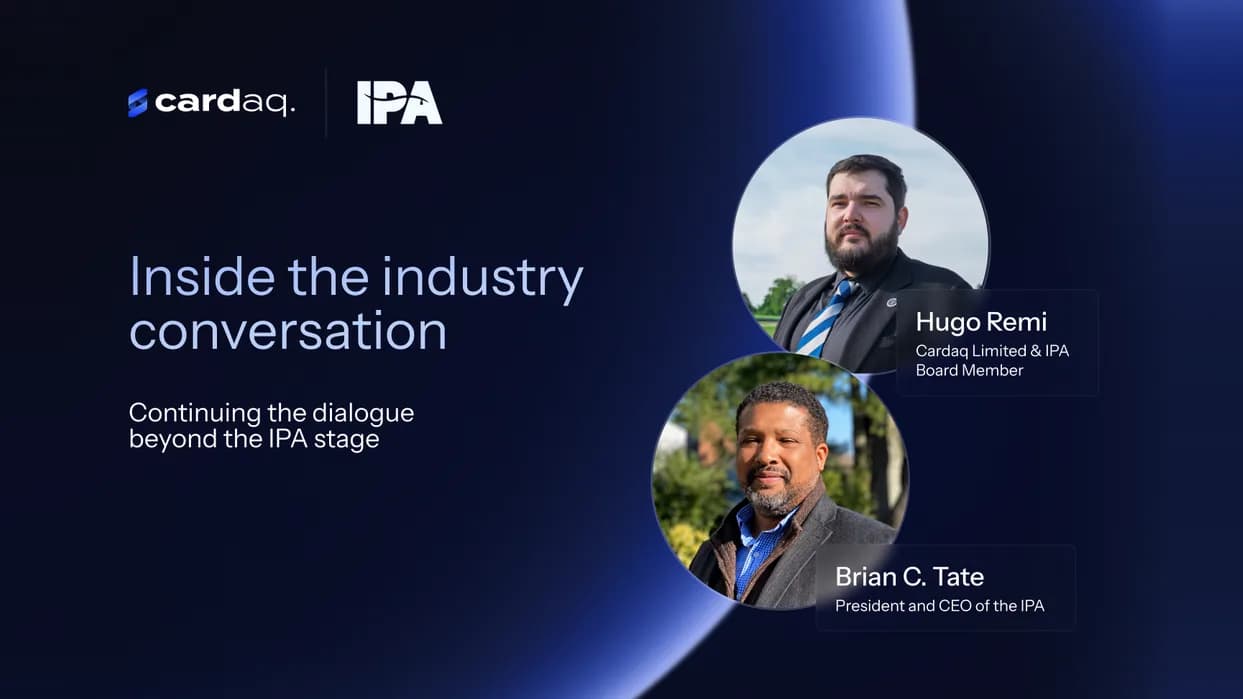 cardaq. IPA

Inside the industry conversation

Continuing the dialogue beyond the IPA stage

Hugo Remi
Cardaq Limited & IPA Board Member

Brian C. Tate
President and CEO of the IPA